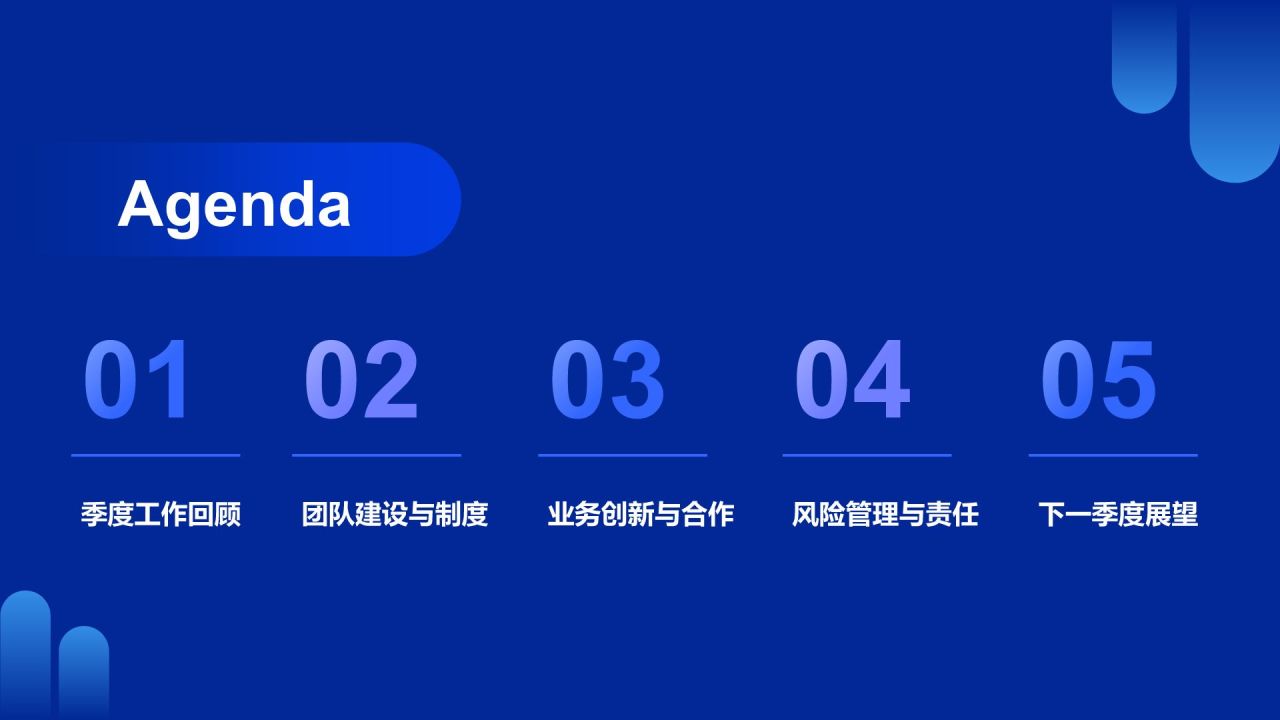 Agenda

01
季度工作回顾

02
团队建设与制度

03
业务创新与合作

04
风险管理与责任

05
下一季度展望